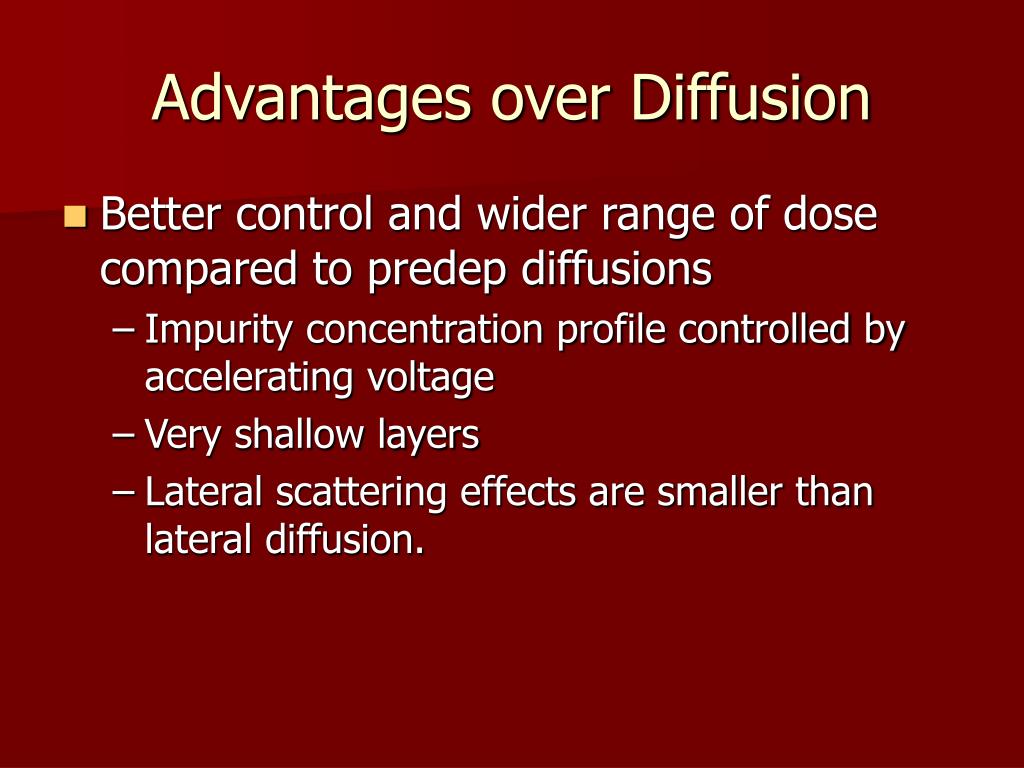 Advantages over Diffusion

Better control and wider range of dose compared to predep diffusions

– Impurity concentration profile controlled by accelerating voltage
– Very shallow layers
– Lateral scattering effects are smaller than lateral diffusion.